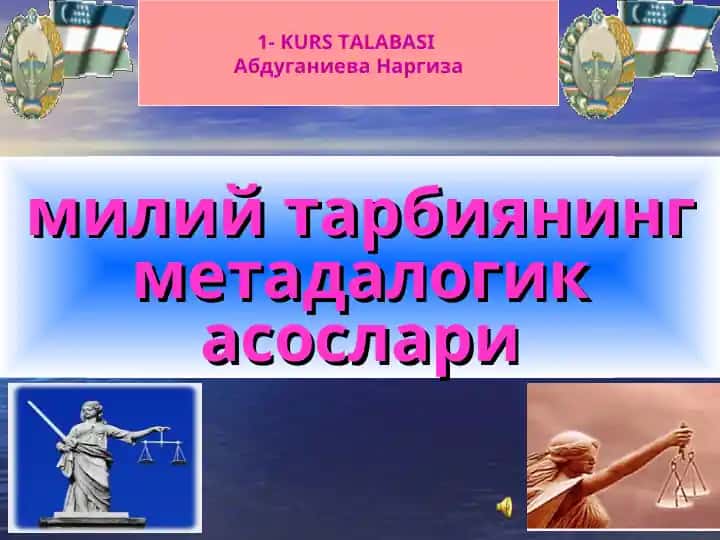 1- KURS TALABASI
Абдуганиева Наргиза

милий тарбиянинг метадалогик асослари